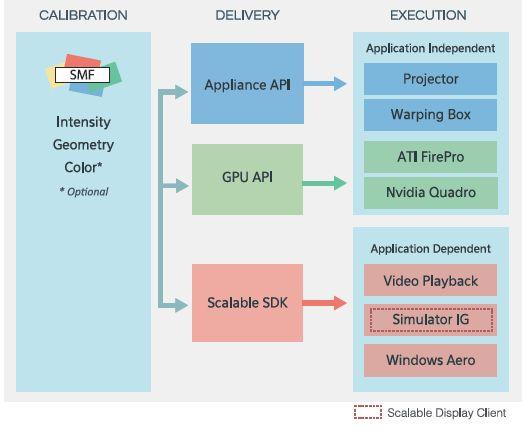 CALIBRATION

SMF

Intensity
Geometry
Color*

* Optional

DELIVERY

Appliance API

GPU API

Scalable SDK

EXECUTION

Application Independent

Projector

Warping Box

ATI FirePro

Nvidia Quadro

Application Dependent

Video Playback

Simulator IG

Windows Aero

Scalable Display Client